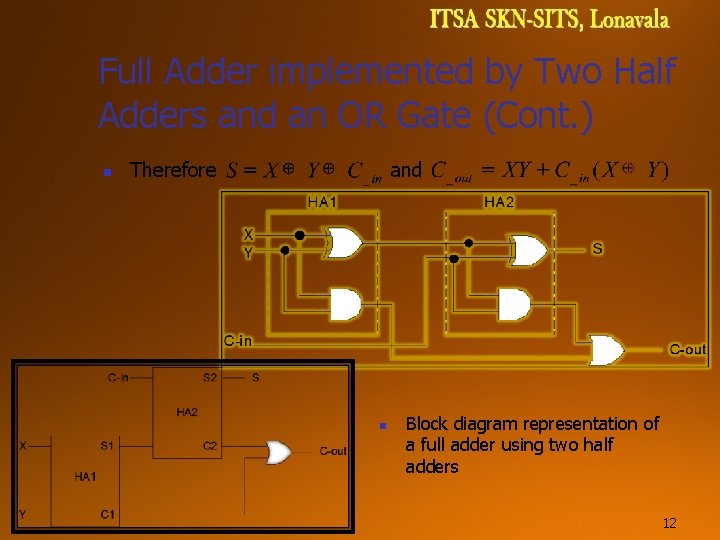 ITSA SKN-SITS, Lonavala

Full Adder implemented by Two Half Adders and an OR Gate (Cont.)

Therefore $S = X \oplus Y \oplus C_{\_in}$ and $C_{\_out} = XY + C_{\_in}(X \oplus Y)$

HA1
HA2
X
Y
S
C-in
C-out

C-in
S2
S
HA2
X
S1
C2
C-out
HA1
Y
C1

Block diagram representation of a full adder using two half adders

12